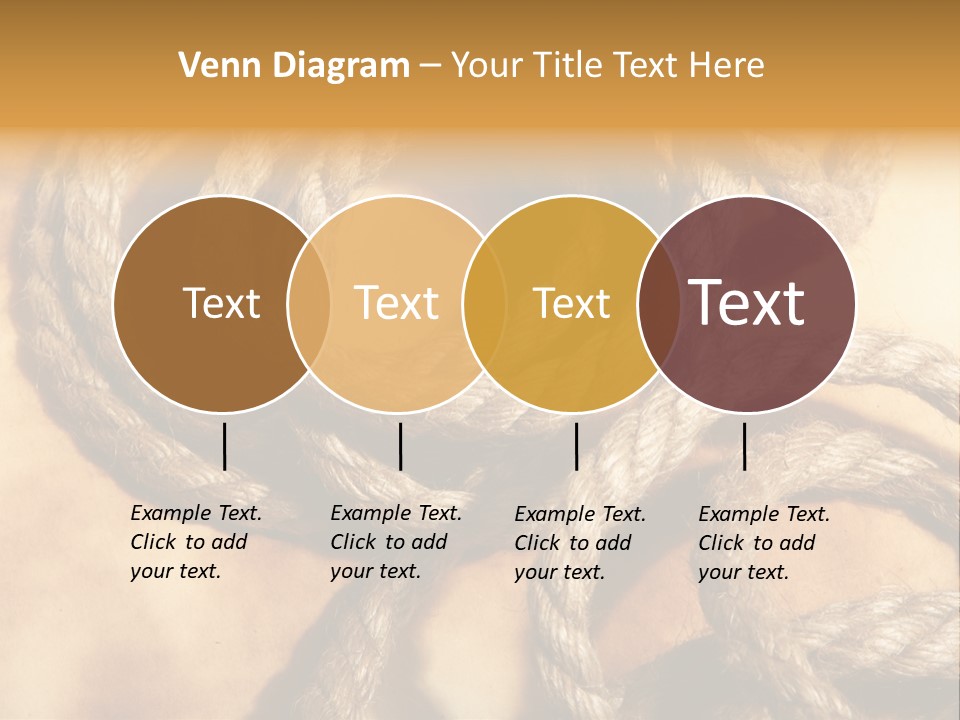 Venn Diagram – Your Title Text Here

Text

Text

Text

Text

Example Text. Click to add your text.

Example Text. Click to add your text.

Example Text. Click to add your text.

Example Text. Click to add your text.